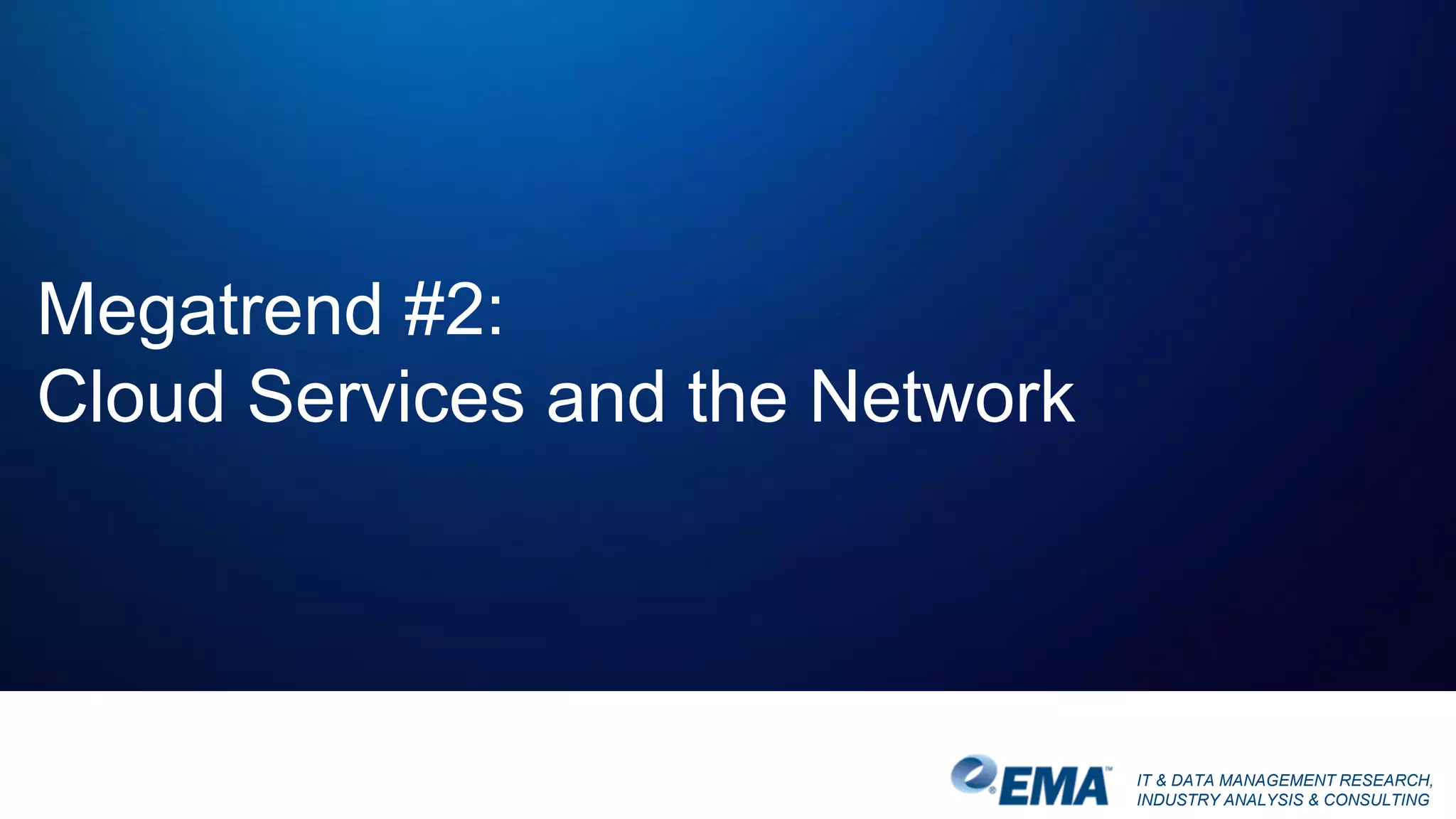 Megatrend #2:
Cloud Services and the Network

EMA™

IT & DATA MANAGEMENT RESEARCH,
INDUSTRY ANALYSIS & CONSULTING